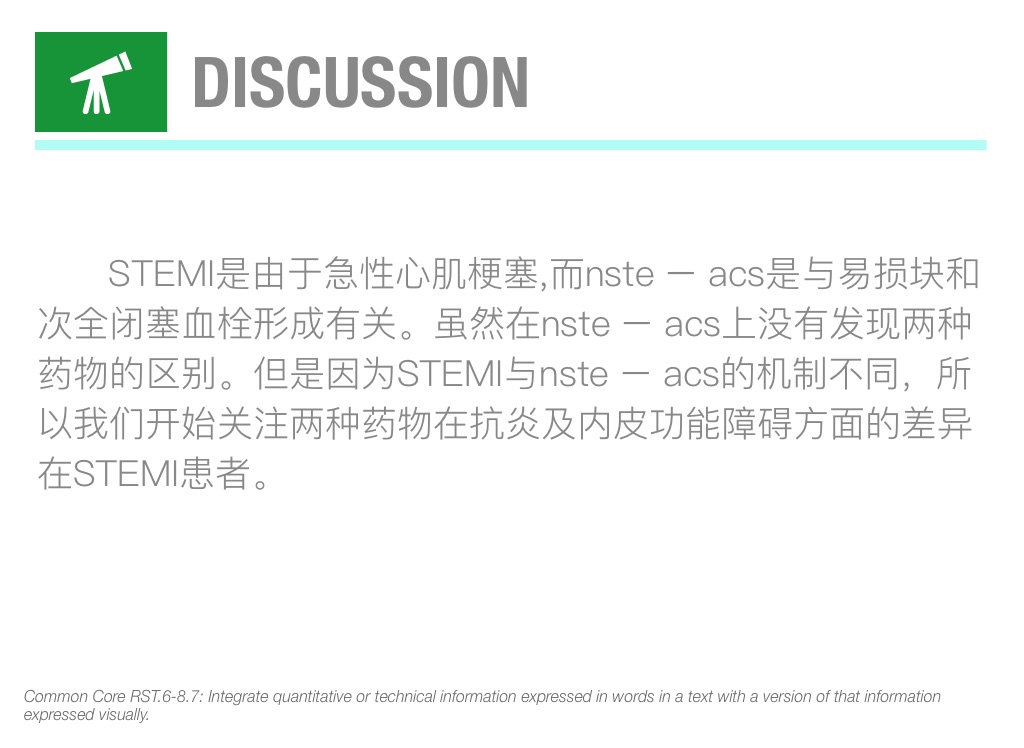 DISCUSSION

STEMI是由于急性心肌梗塞,而nste － acs是与易损块和次全闭塞血栓形成有关。虽然在nste － acs上没有发现两种药物的区别。但是因为STEMI与nste － acs的机制不同，所以我们开始关注两种药物在抗炎及内皮功能障碍方面的差异在STEMI患者。

Common Core RST.6-8.7: Integrate quantitative or technical information expressed in words in a text with a version of that information expressed visually.